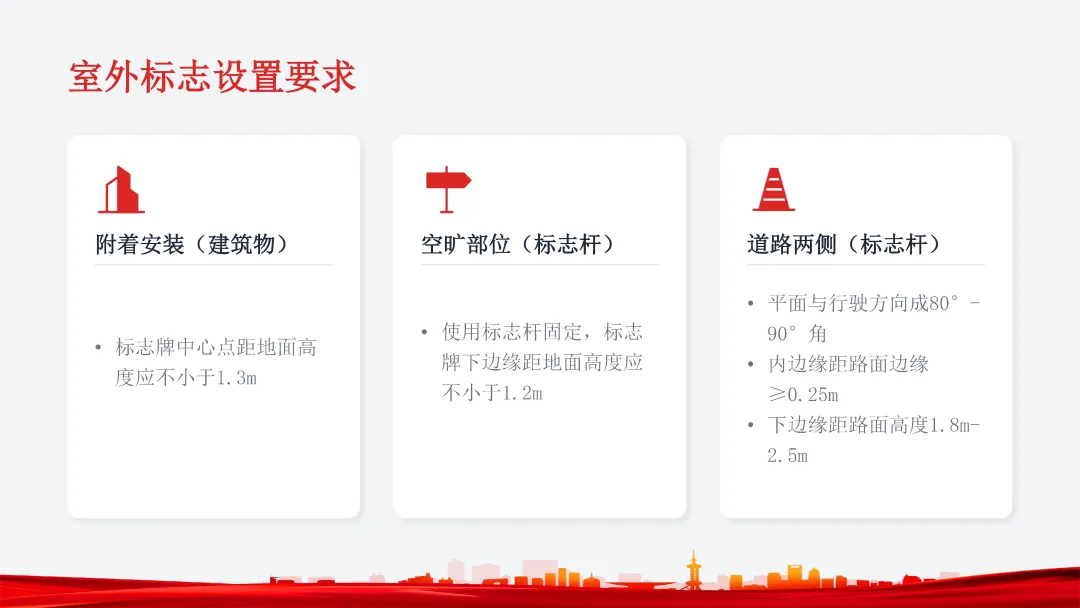 室外标志设置要求

附着安装（建筑物）

• 标志牌中心点距地面高度应不小于1.3m

空旷部位（标志杆）

• 使用标志杆固定，标志牌下边缘距地面高度应不小于1.2m

道路两侧（标志杆）

• 平面与行驶方向成80°-90°角
• 内边缘距路面边缘≥0.25m
• 下边缘距路面高度1.8m-2.5m